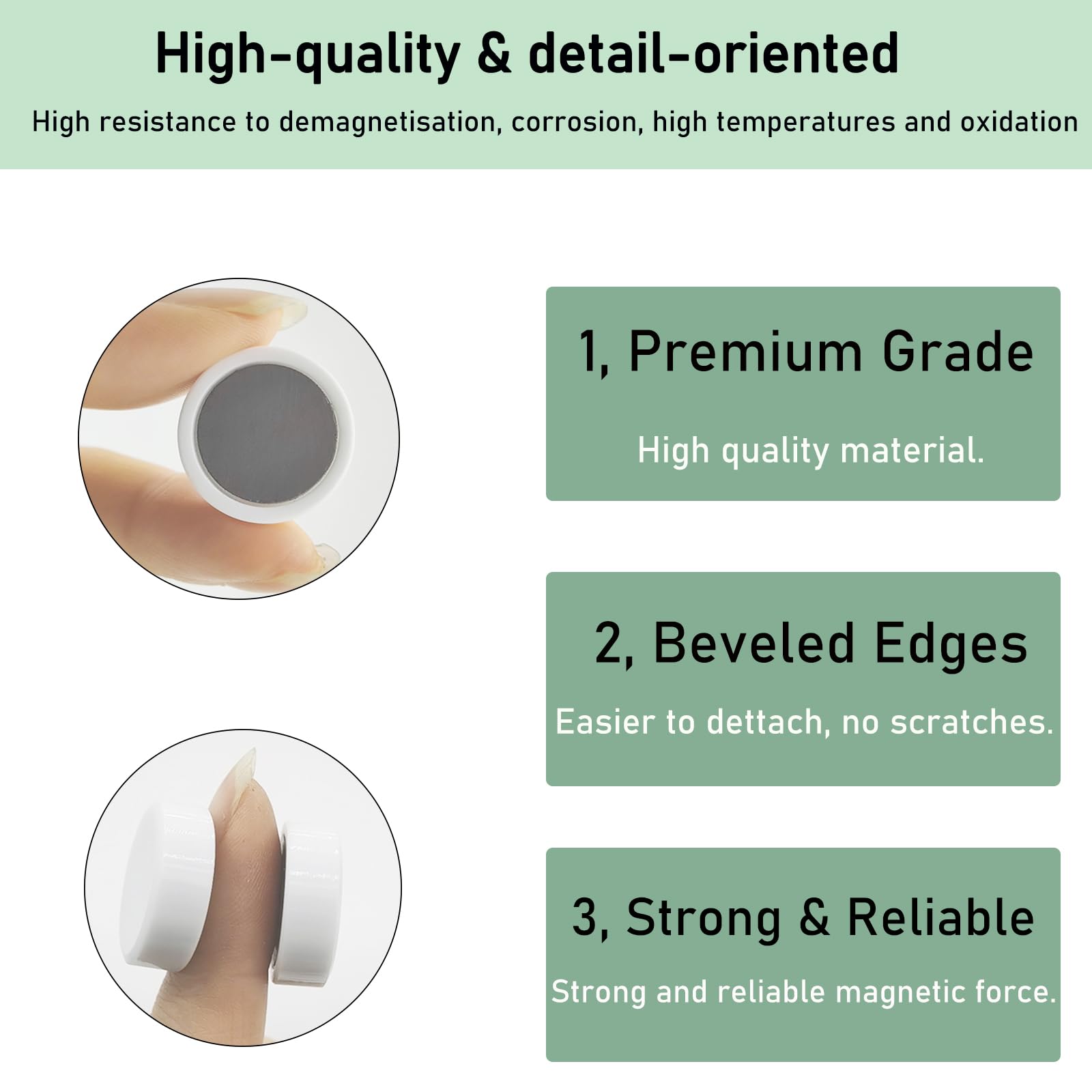 High-quality & detail-oriented

High resistance to demagnetisation, corrosion, high temperatures and oxidation

1, Premium Grade

High quality material.

2, Beveled Edges

Easier to dettach, no scratches.

3, Strong & Reliable

Strong and reliable magnetic force.